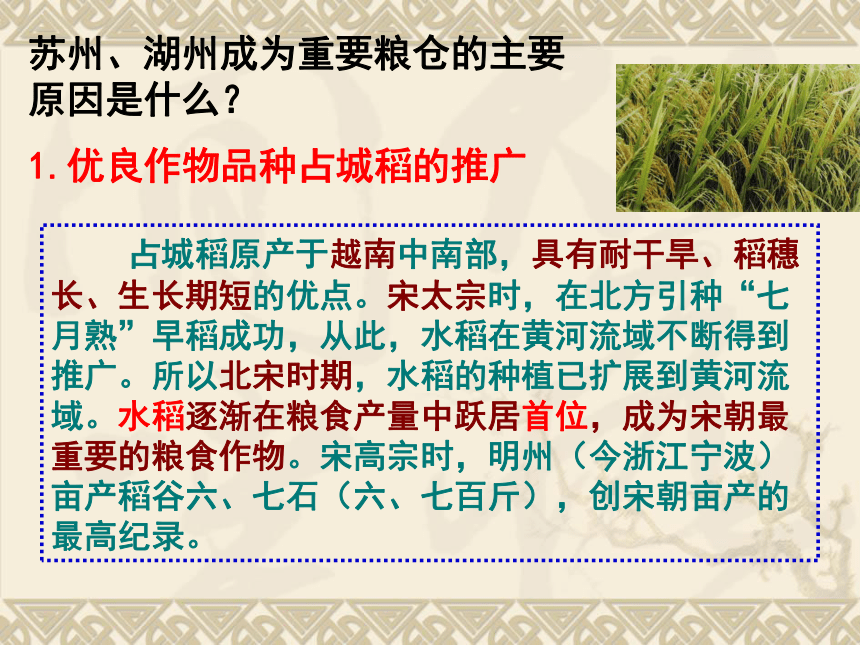 苏州、湖州成为重要粮仓的主要原因是什么？

1.优良作物品种占城稻的推广

占城稻原产于越南中南部，具有耐干旱、稻穗长、生长期短的优点。宋太宗时，在北方引种“七月熟”早稻成功，从此，水稻在黄河流域不断得到推广。所以北宋时期，水稻的种植已扩展到黄河流域。水稻逐渐在粮食产量中跃居首位，成为宋朝最重要的粮食作物。宋高宗时，明州（今浙江宁波）亩产稻谷六、七石（六、七百斤），创宋朝亩产的最高纪录。